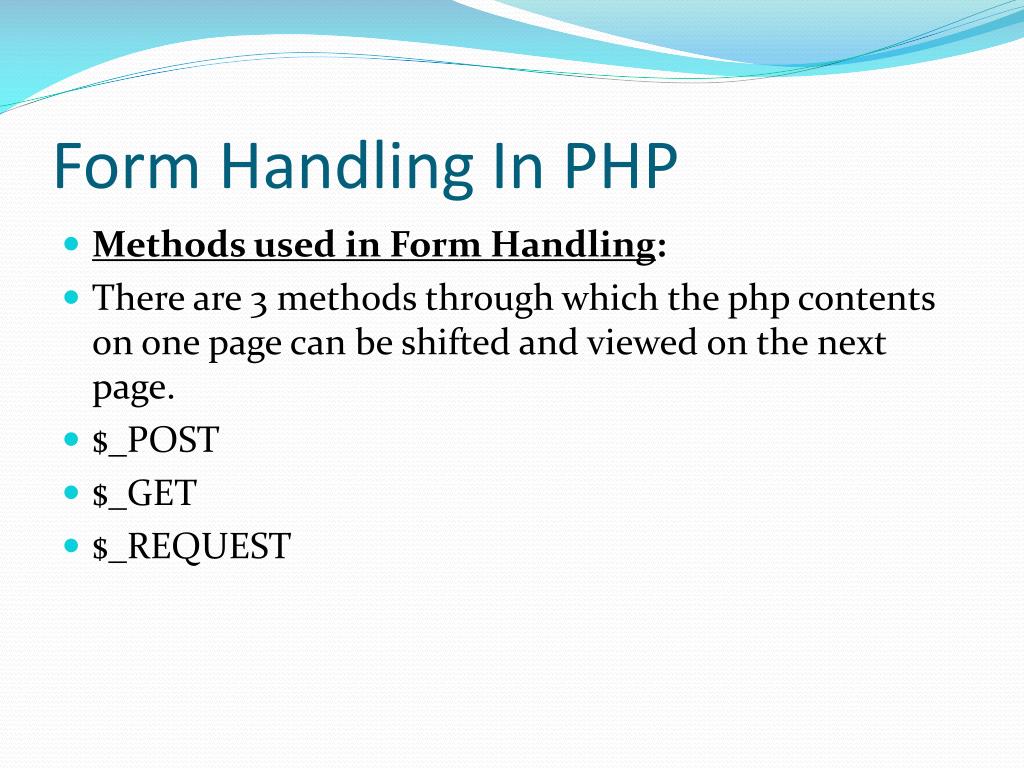 Form Handling In PHP

- Methods used in Form Handling:
- There are 3 methods through which the php contents on one page can be shifted and viewed on the next page.
- \$_POST
- \$_GET
- \$_REQUEST